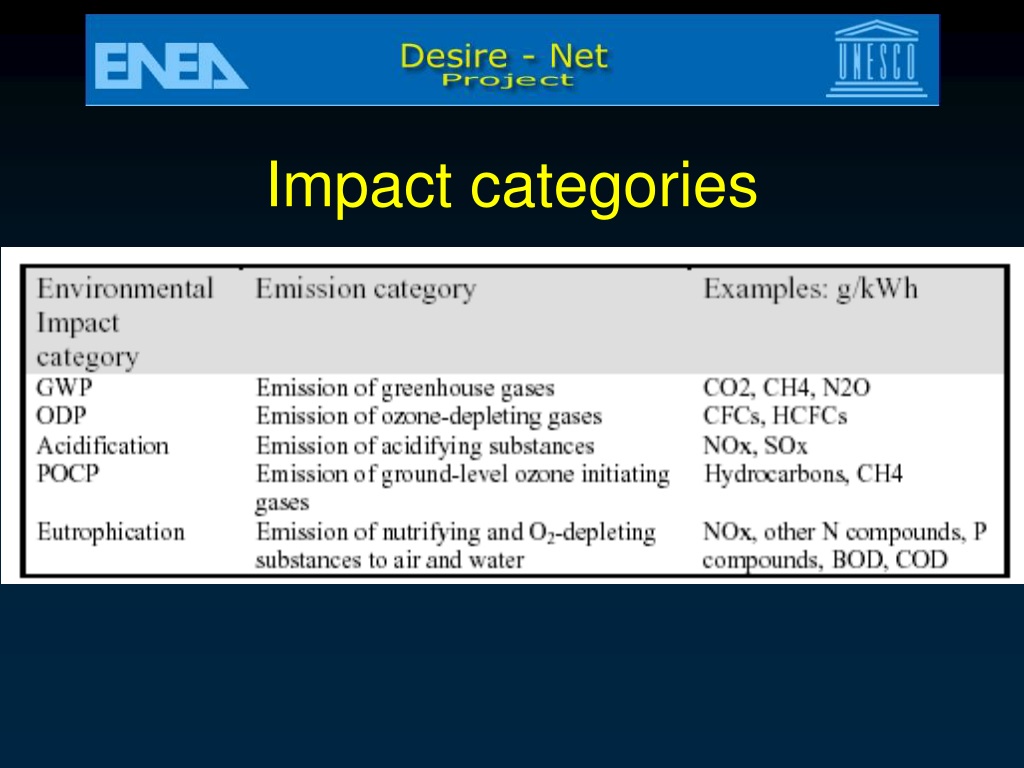 ENEA

Desire - Net
Project

UNESCO

Impact categories

| Environmental Impact category | Emission category | Examples: g/kWh |
|---|---|---|
| GWP | Emission of greenhouse gases | CO2, CH4, N2O |
| ODP | Emission of ozone-depleting gases | CFCs, HCFCs |
| Acidification | Emission of acidifying substances | NOx, SOx |
| POCP | Emission of ground-level ozone initiating gases | Hydrocarbons, CH4 |
| Eutrophication | Emission of nutrifying and $O_2$-depleting substances to air and water | NOx, other N compounds, P compounds, BOD, COD |